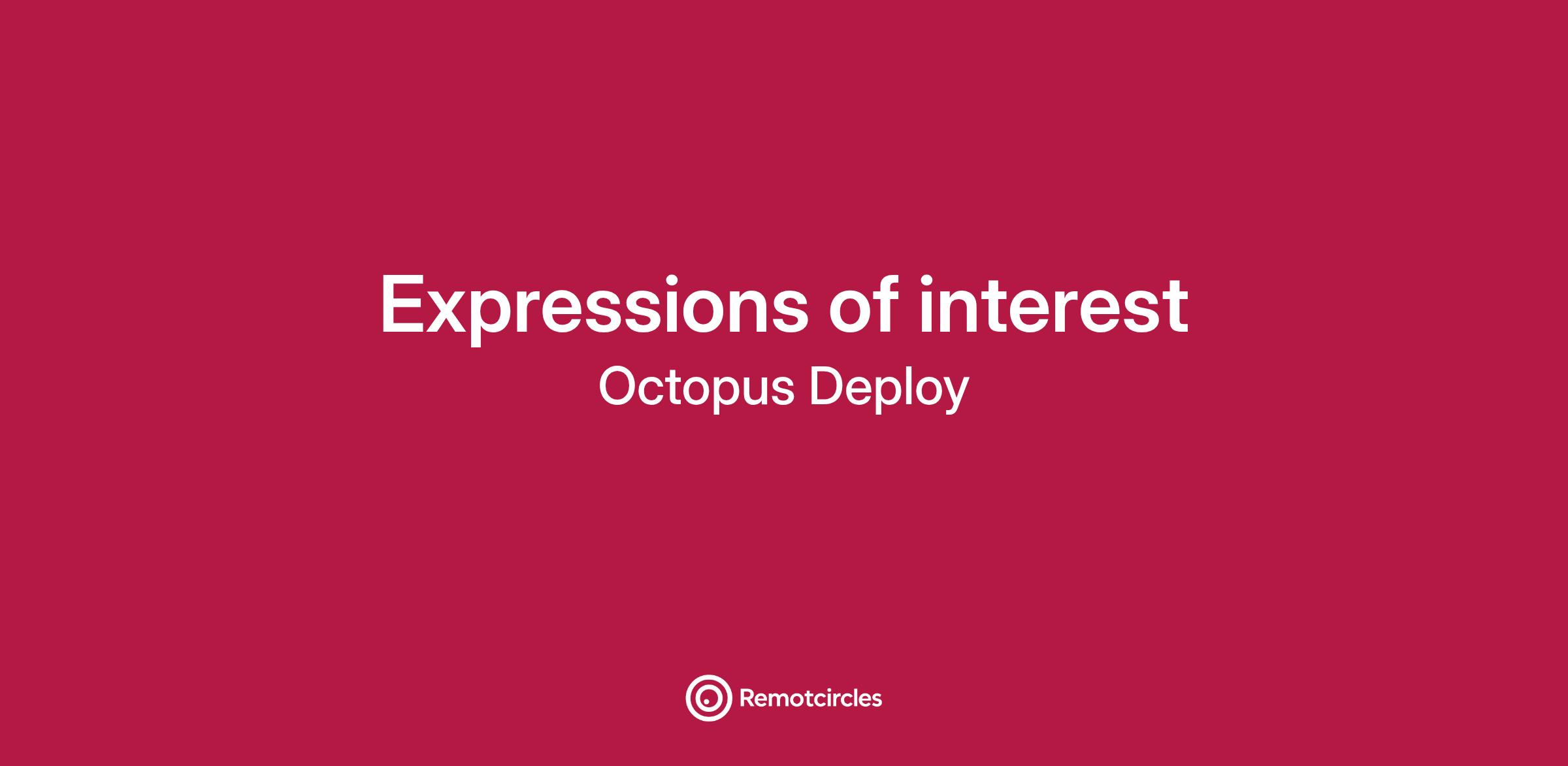 Expressions of interest

Octopus Deploy

Remotcircles